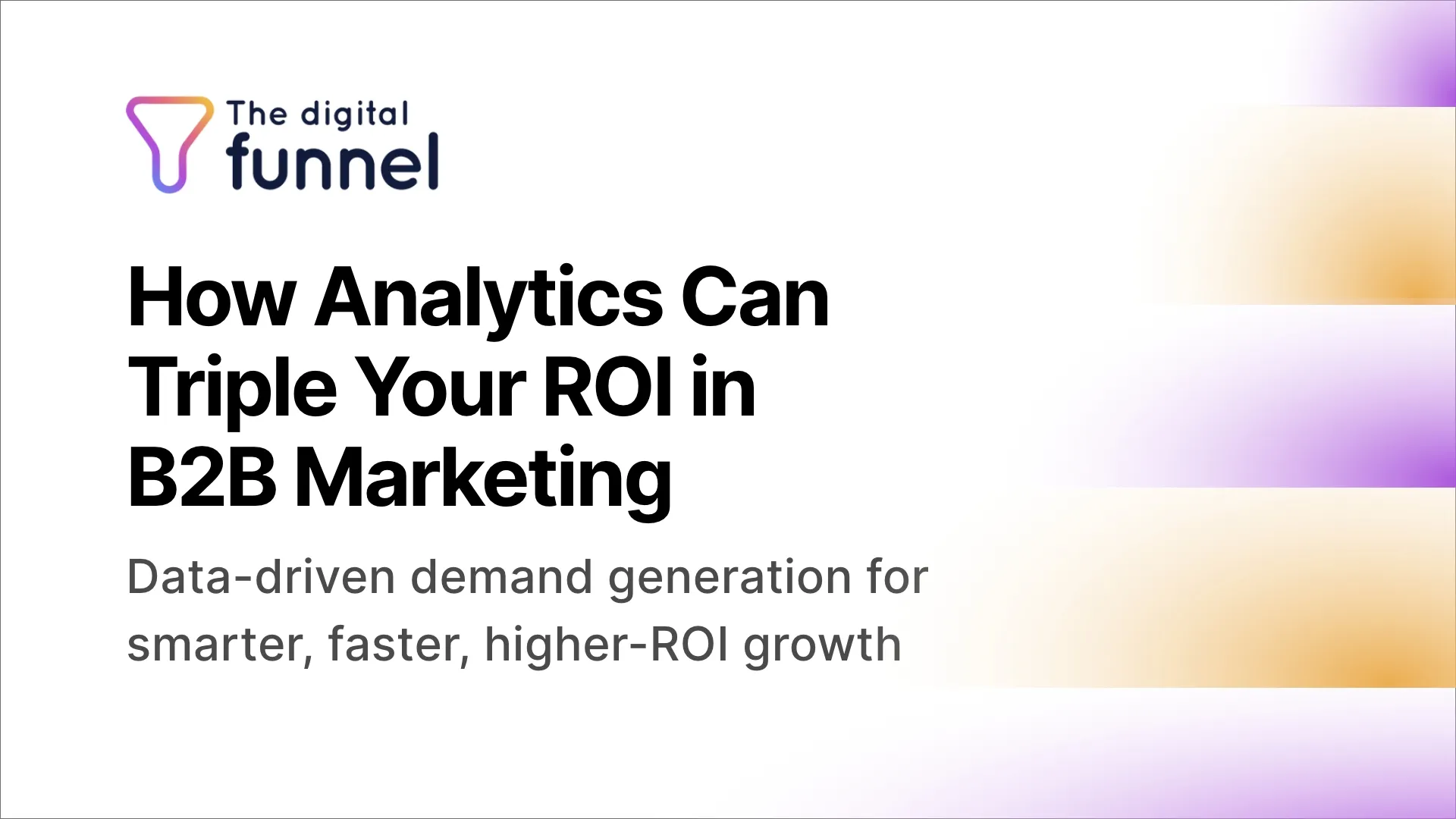 The digital
funnel

How Analytics Can Triple Your ROI in B2B Marketing

Data-driven demand generation for smarter, faster, higher-ROI growth